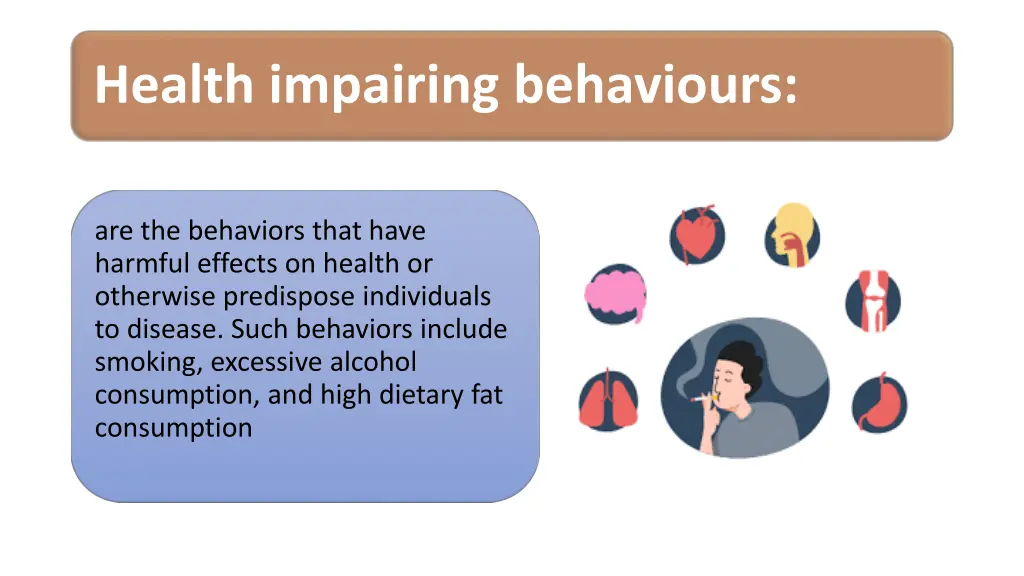 Health impairing behaviours:

are the behaviors that have harmful effects on health or otherwise predispose individuals to disease. Such behaviors include smoking, excessive alcohol consumption, and high dietary fat consumption